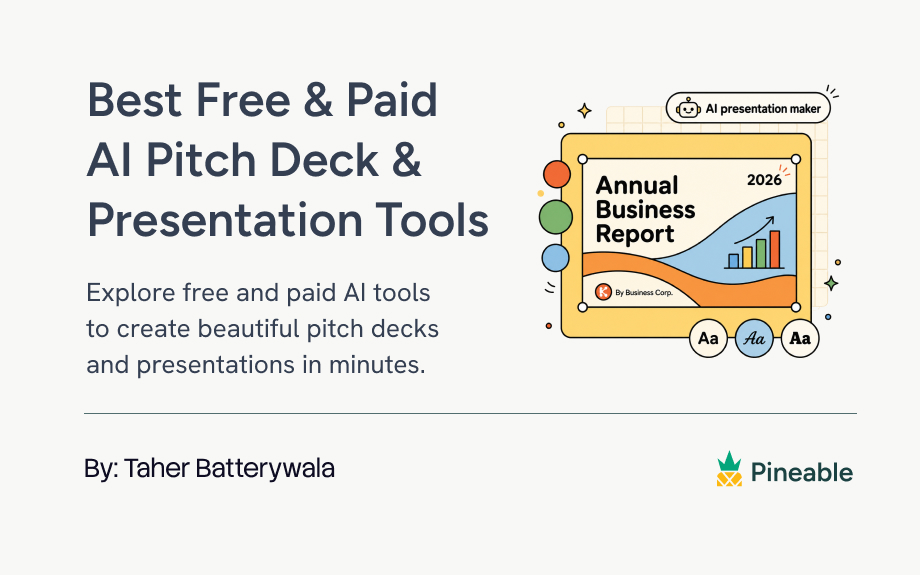 Best Free & Paid AI Pitch Deck & Presentation Tools

Explore free and paid AI tools to create beautiful pitch decks and presentations in minutes.

AI presentation maker

Annual Business Report

2026

By Business Corp.

Aa Aa Aa

By: Taher Batterywala

Pineable